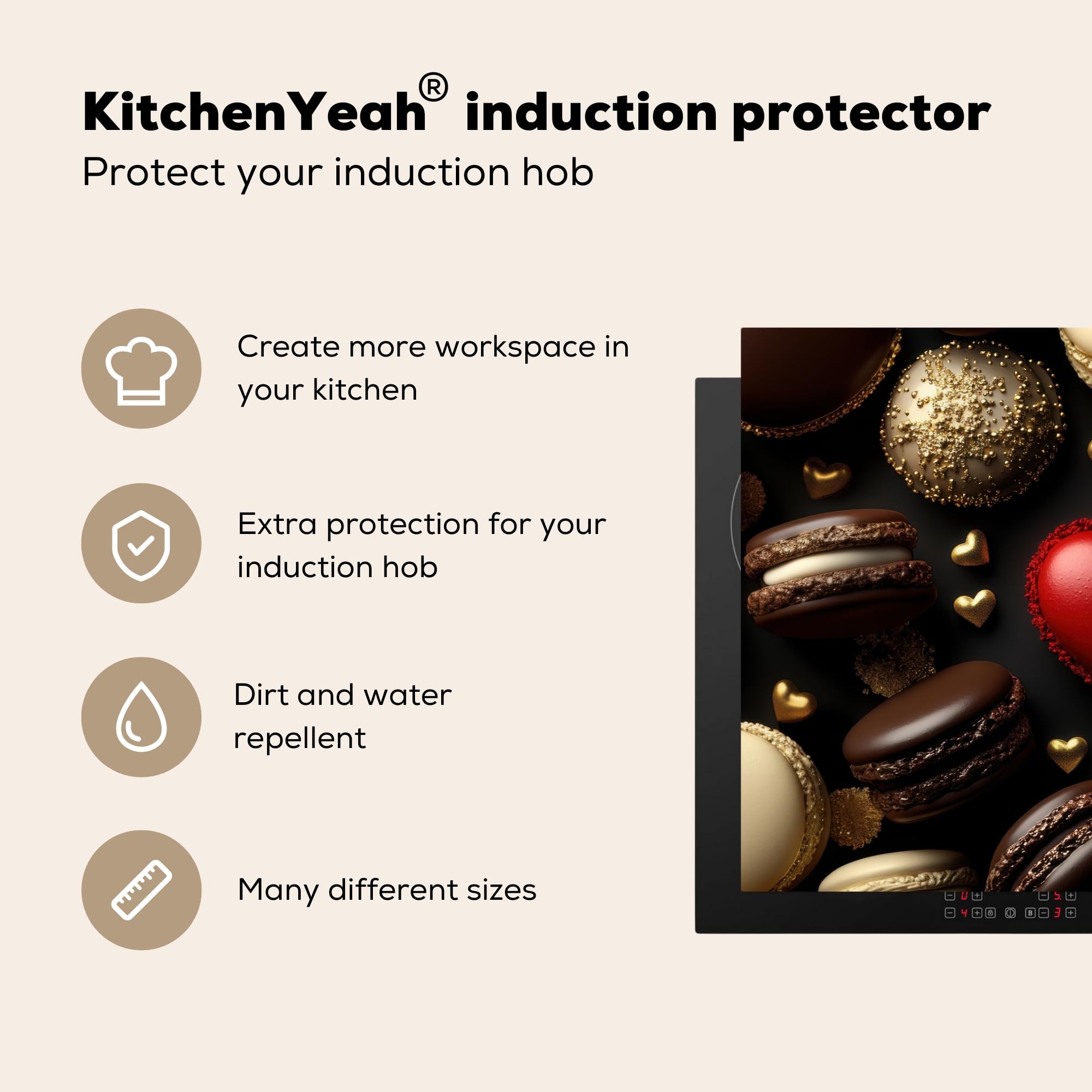 KitchenYeah® induction protector
Protect your induction hob

Create more workspace in your kitchen

Extra protection for your induction hob

Dirt and water repellent

Many different sizes